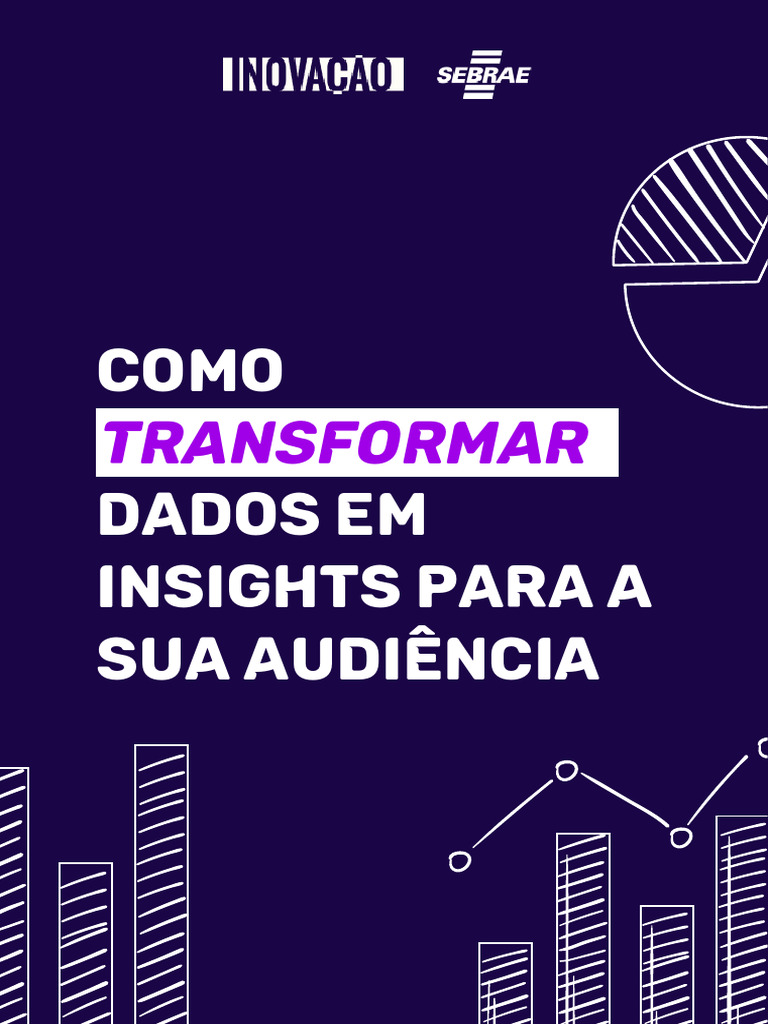 INOVAÇÃO SEBRAE

COMO TRANSFORMAR DADOS EM INSIGHTS PARA A SUA AUDIÊNCIA